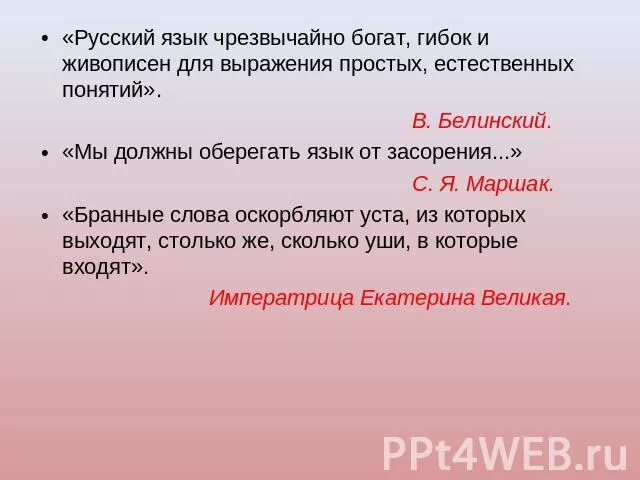 • «Русский язык чрезвычайно богат, гибок и живописен для выражения простых, естественных понятий».

В. Белинский.

• «Мы должны оберегать язык от засорения...»

С. Я. Маршак.

• «Бранные слова оскорбляют уста, из которых выходят, столько же, сколько уши, в которые входят».

Императрица Екатерина Великая.

PPt4WEB.ru